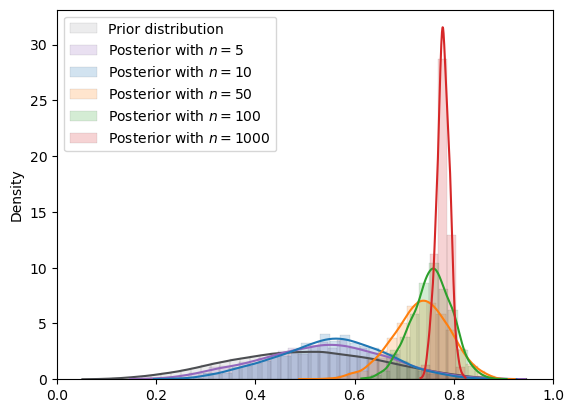 Prior distribution
Posterior with $n = 5$
Posterior with $n = 10$
Posterior with $n = 50$
Posterior with $n = 100$
Posterior with $n = 1000$

Density

30
25
20
15
10
5
0

0.0
0.2
0.4
0.6
0.8
1.0